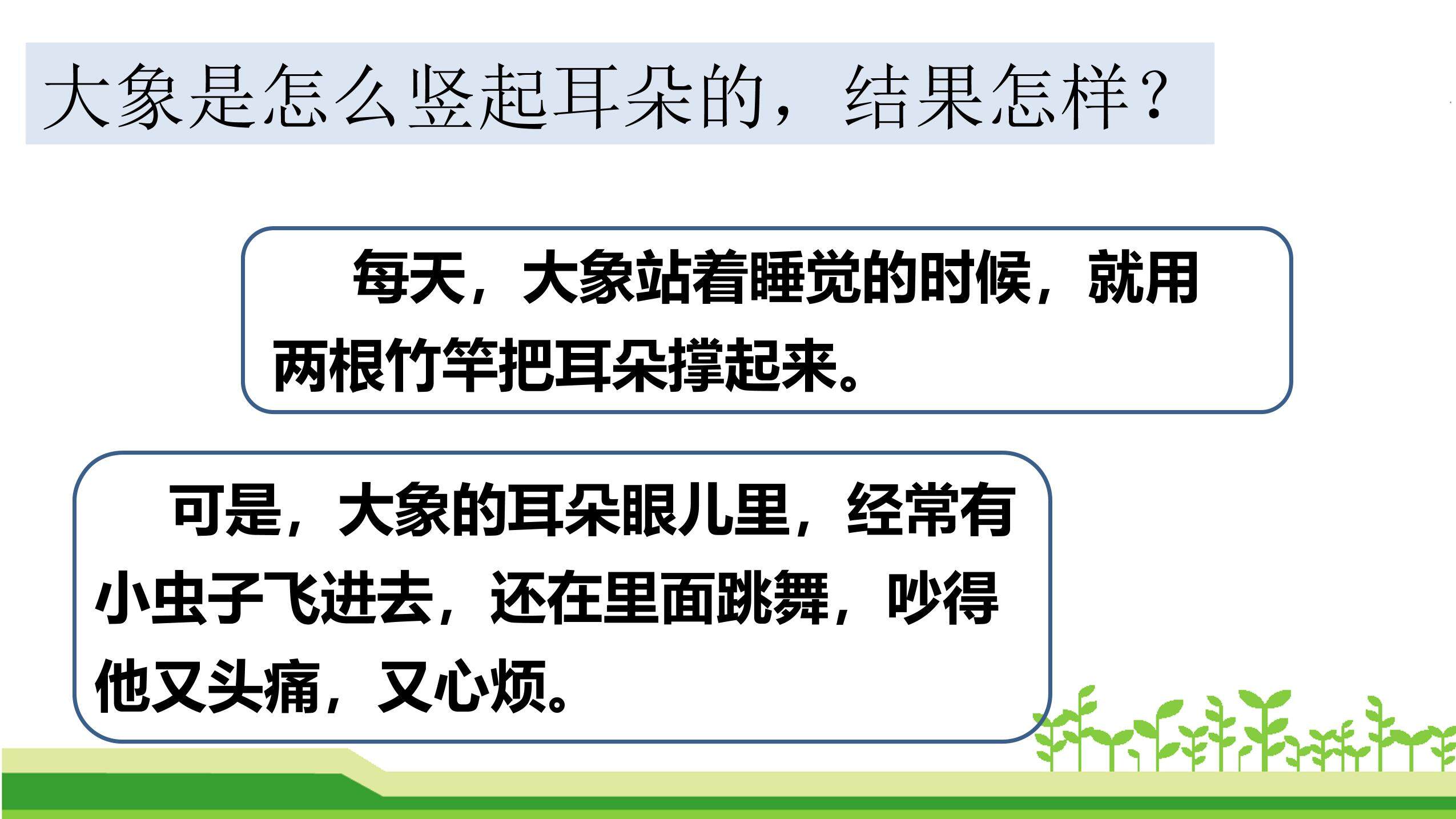 大象是怎么竖起耳朵的，结果怎样？

每天，大象站着睡觉的时候，就用两根竹竿把耳朵撑起来。

可是，大象的耳朵眼儿里，经常有小虫子飞进去，还在里面跳舞，吵得他又头痛，又心烦。